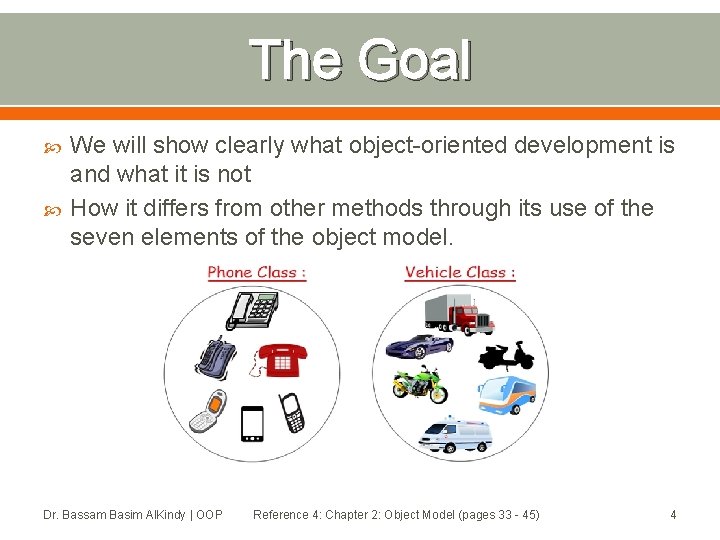 The Goal

We will show clearly what object-oriented development is and what it is not

How it differs from other methods through its use of the seven elements of the object model.

Phone Class :

Vehicle Class :

Dr. Bassam Basim AlKindy | OOP

Reference 4: Chapter 2: Object Model (pages 33 - 45)

4